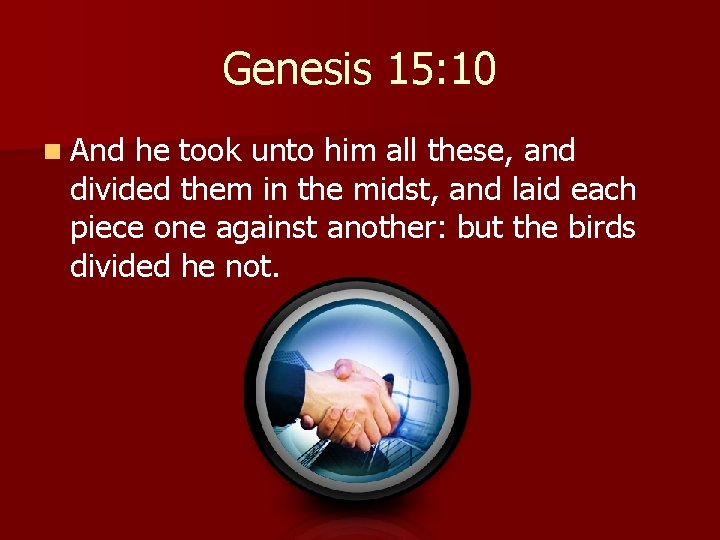 Genesis 15:10

And he took unto him all these, and divided them in the midst, and laid each piece one against another: but the birds divided he not.